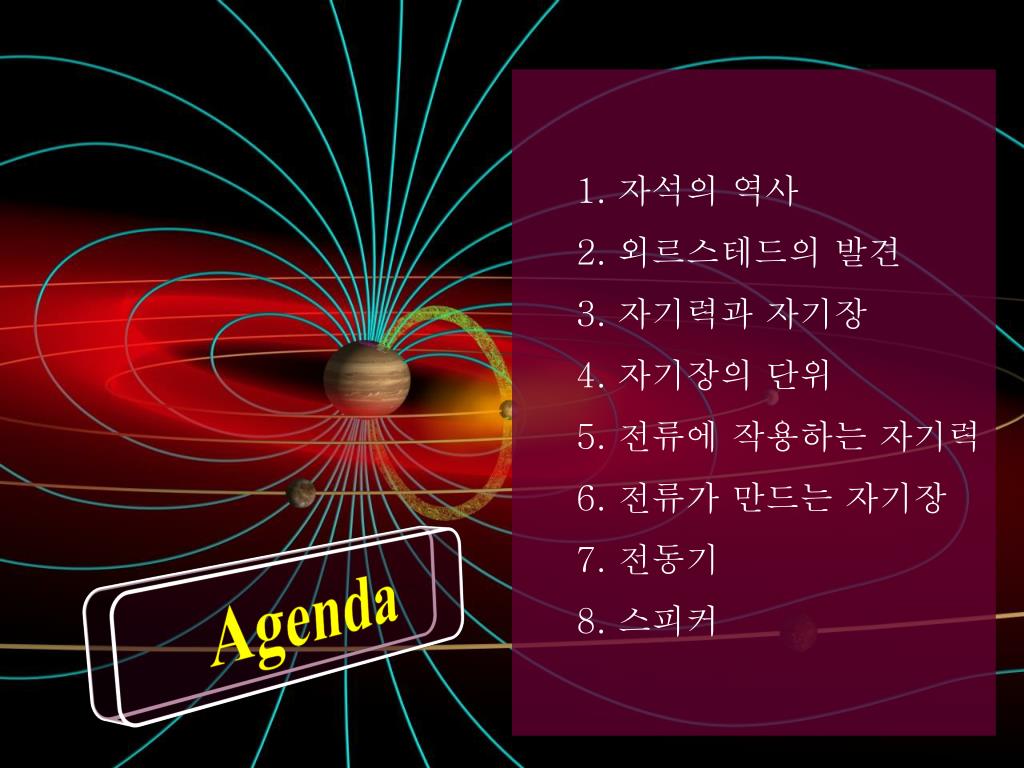 Agenda

1. 자석의 역사
2. 외르스테드의 발견
3. 자기력과 자기장
4. 자기장의 단위
5. 전류에 작용하는 자기력
6. 전류가 만드는 자기장
7. 전동기
8. 스피커